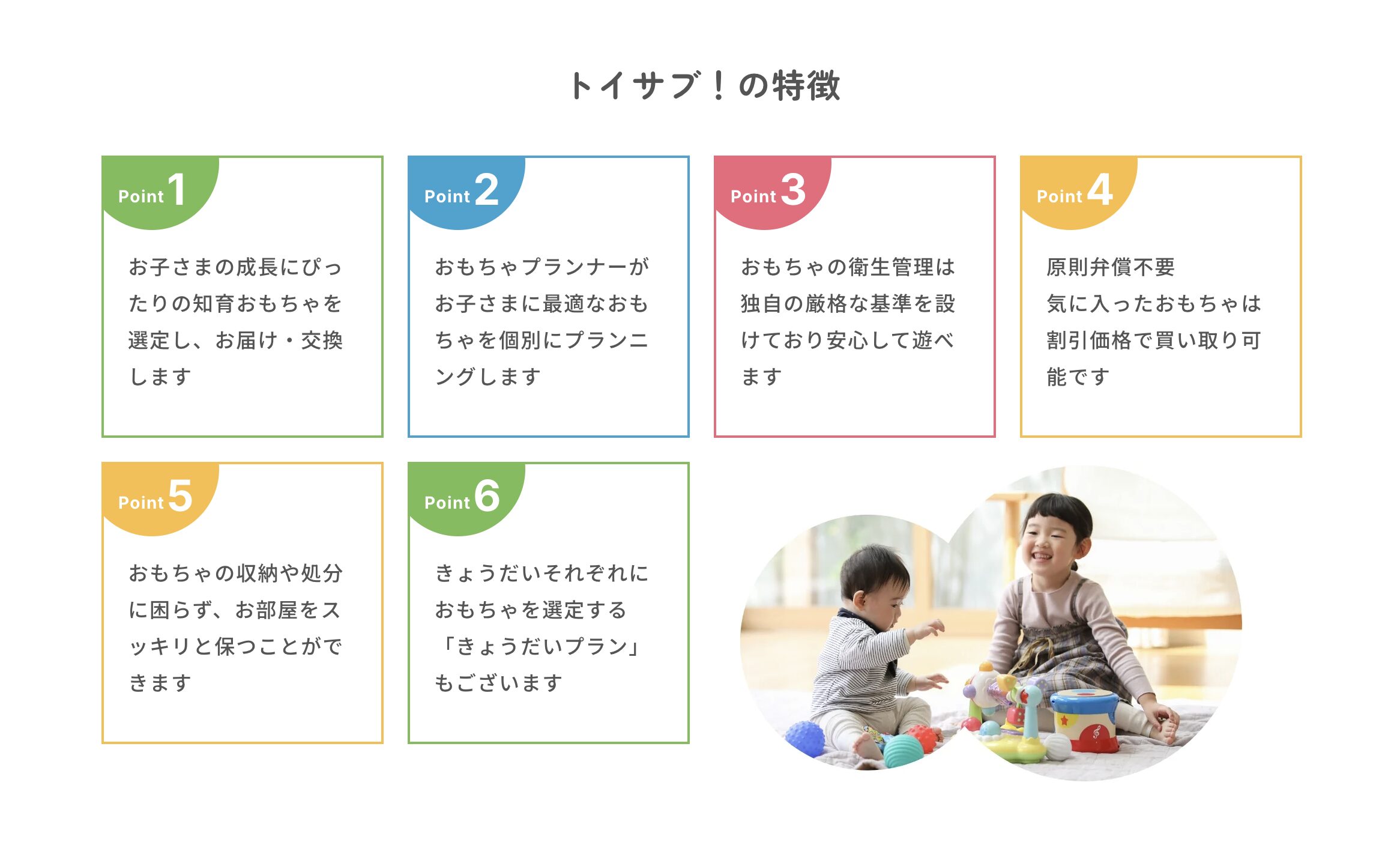 トイサブ！の特徴

Point 1

お子さまの成長にぴったりの知育おもちゃを選定し、お届け・交換します

Point 2

おもちゃプランナーがお子さまに最適なおもちゃを個別にプランニングします

Point 3

おもちゃの衛生管理は独自の厳格な基準を設けており安心して遊べます

Point 4

原則弁償不要
気に入ったおもちゃは割引価格で買い取り可能です

Point 5

おもちゃの収納や処分に困らず、お部屋をスッキリと保つことができます

Point 6

きょうだいそれぞれにおもちゃを選定する「きょうだいプラン」もございます